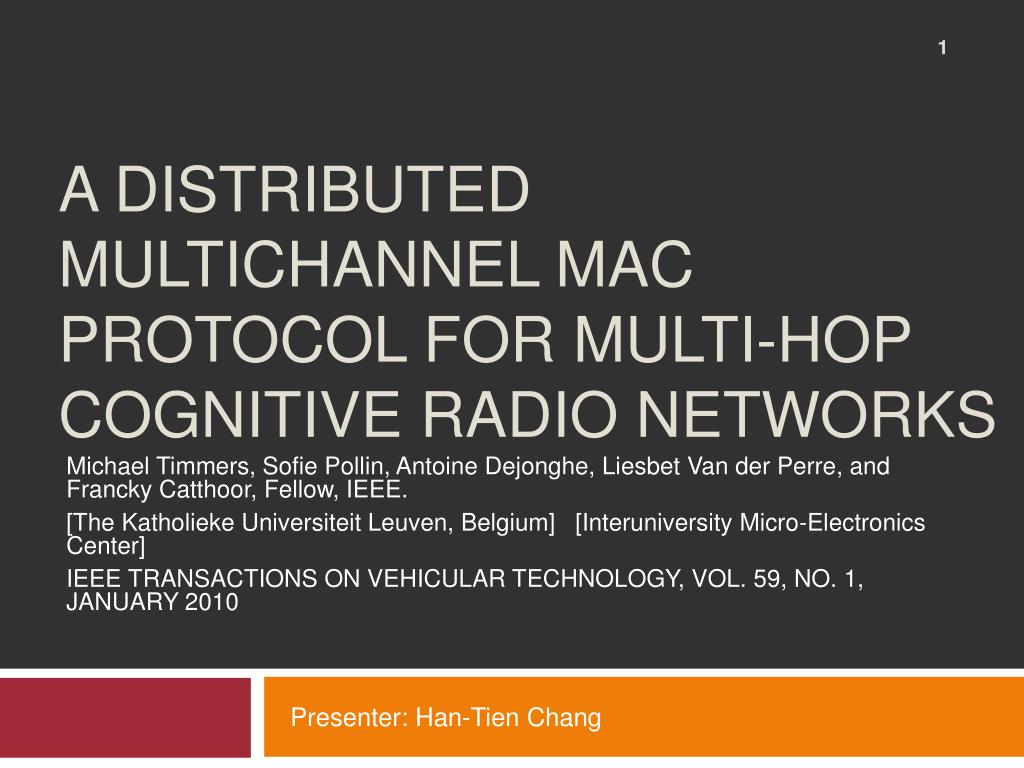 1

A DISTRIBUTED MULTICHANNEL MAC PROTOCOL FOR MULTI-HOP COGNITIVE RADIO NETWORKS

Michael Timmers, Sofie Pollin, Antoine Dejonghe, Liesbet Van der Perre, and Francky Catthoor, Fellow, IEEE.

[The Katholieke Universiteit Leuven, Belgium] [Interuniversity Micro-Electronics Center]

IEEE TRANSACTIONS ON VEHICULAR TECHNOLOGY, VOL. 59, NO. 1, JANUARY 2010

Presenter: Han-Tien Chang